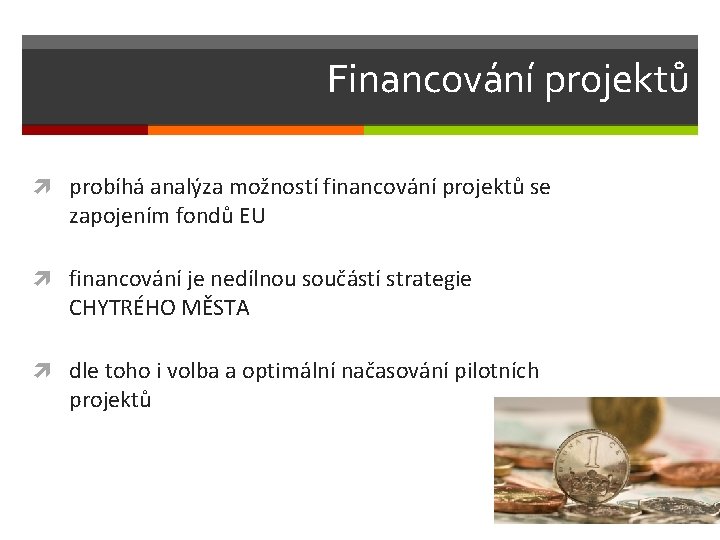 Financování projektů

probíhá analýza možností financování projektů se zapojením fondů EU

financování je nedílnou součástí strategie CHYTRÉHO MĚSTA

dle toho i volba a optimální načasování pilotních projektů

1